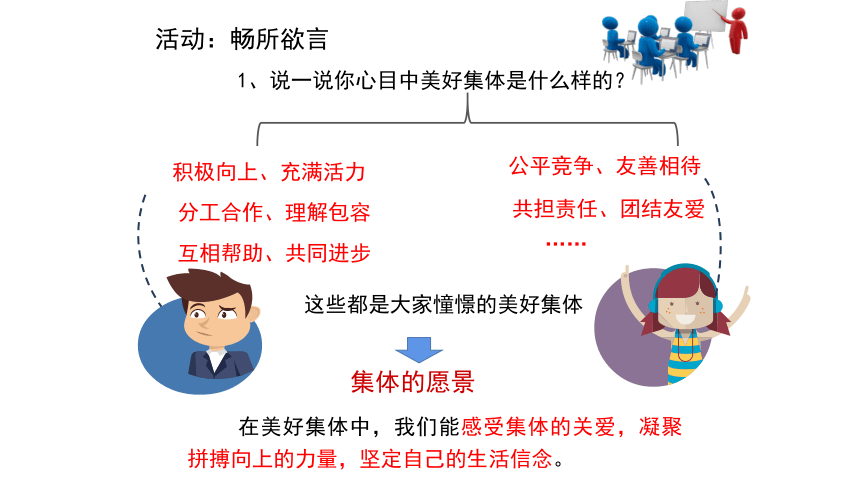 活动：畅所欲言

1、说一说你心目中美好集体是什么样的？

积极向上、充满活力
分工合作、理解包容
互相帮助、共同进步

公平竞争、友善相待
共担责任、团结友爱
……

这些都是大家憧憬的美好集体

集体的愿景

在美好集体中，我们能感受集体的关爱，凝聚拼搏向上的力量，坚定自己的生活信念。